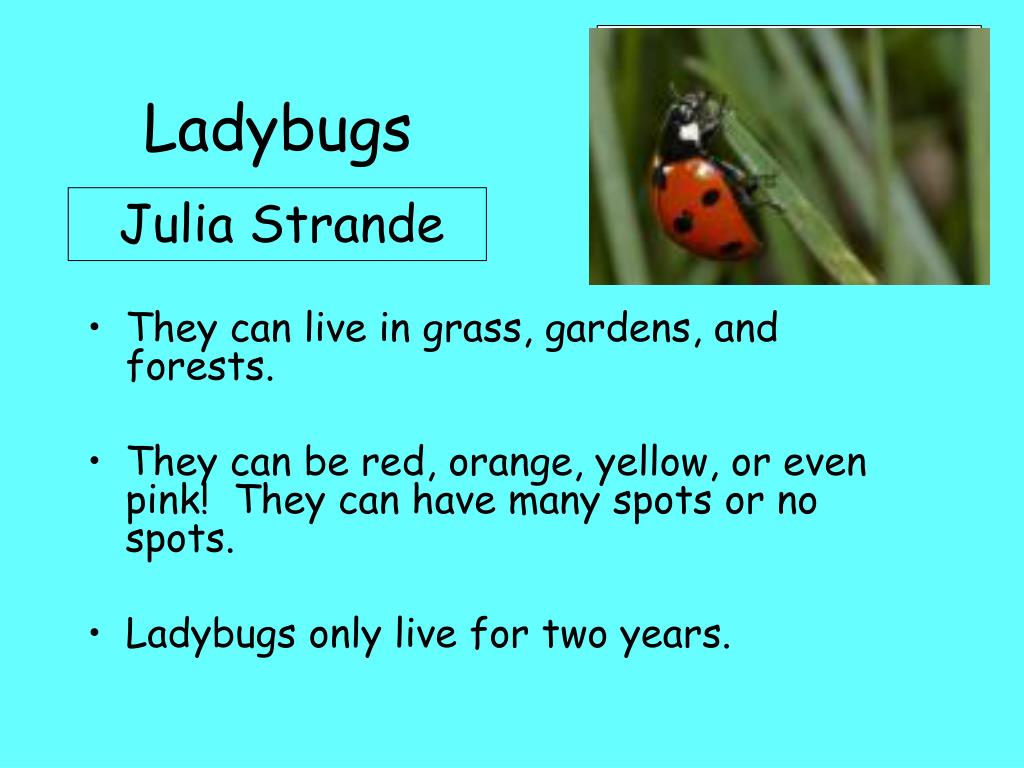 Ladybugs

Julia Strande

• They can live in grass, gardens, and forests.

• They can be red, orange, yellow, or even pink! They can have many spots or no spots.

• Ladybugs only live for two years.